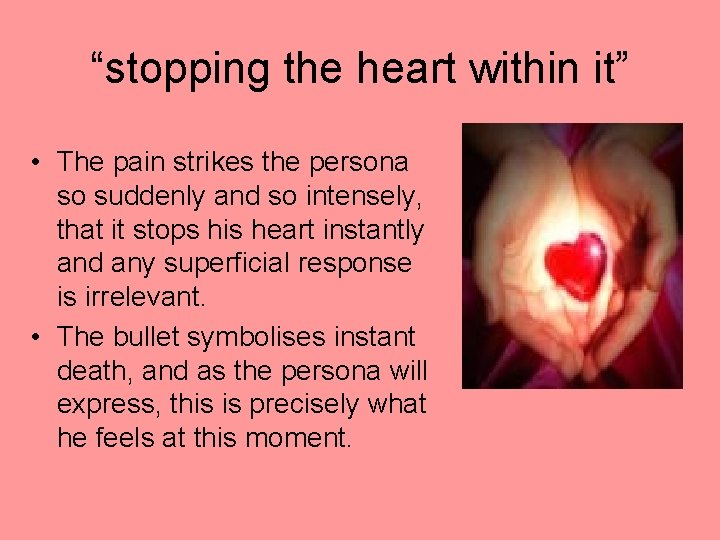 “stopping the heart within it”

• The pain strikes the persona so suddenly and so intensely, that it stops his heart instantly and any superficial response is irrelevant.
• The bullet symbolises instant death, and as the persona will express, this is precisely what he feels at this moment.